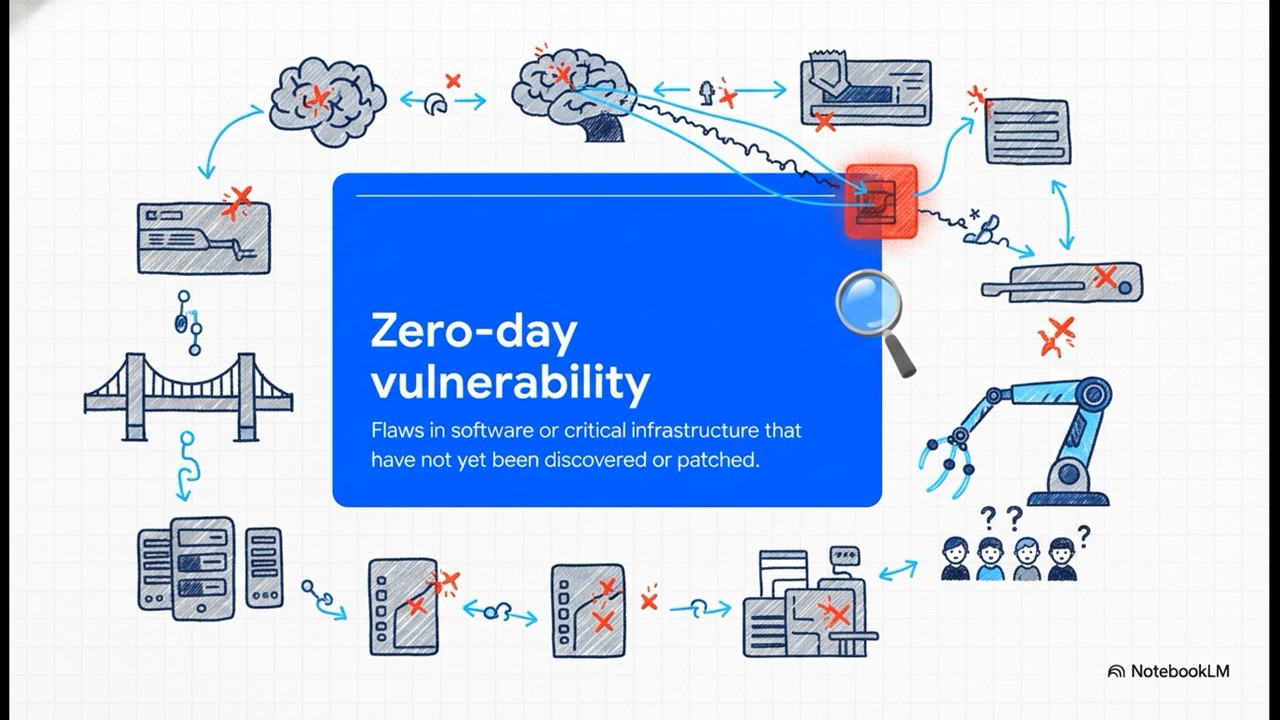 Zero-day vulnerability

Flaws in software or critical infrastructure that have not yet been discovered or patched.

? ? ?

NotebookLM